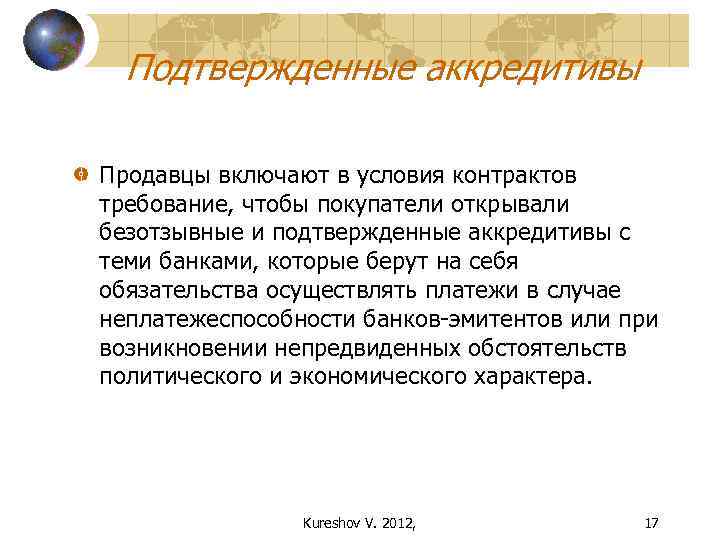 Подтвержденные аккредитивы

Продавцы включают в условия контрактов требование, чтобы покупатели открывали безотзывные и подтвержденные аккредитивы с теми банками, которые берут на себя обязательства осуществлять платежи в случае неплатежеспособности банков-эмитентов или при возникновении непредвиденных обстоятельств политического и экономического характера.

Kureshov V. 2012,

17